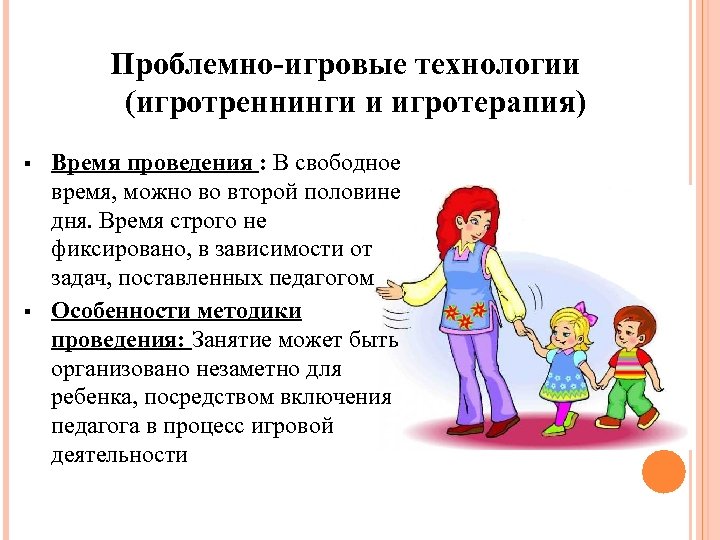 Проблемно-игровые технологии (игротреннинги и игротерапия)

▪ Время проведения : В свободное время, можно во второй половине дня. Время строго не фиксировано, в зависимости от задач, поставленных педагогом

▪ Особенности методики проведения: Занятие может быть организовано незаметно для ребенка, посредством включения педагога в процесс игровой деятельности